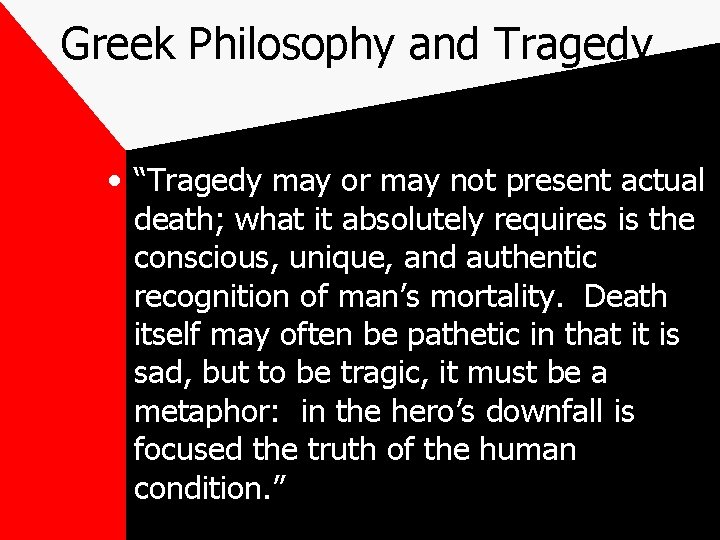 Greek Philosophy and Tragedy

• “Tragedy may or may not present actual death; what it absolutely requires is the conscious, unique, and authentic recognition of man’s mortality.  Death itself may often be pathetic in that it is sad, but to be tragic, it must be a metaphor:  in the hero’s downfall is focused the truth of the human condition.”